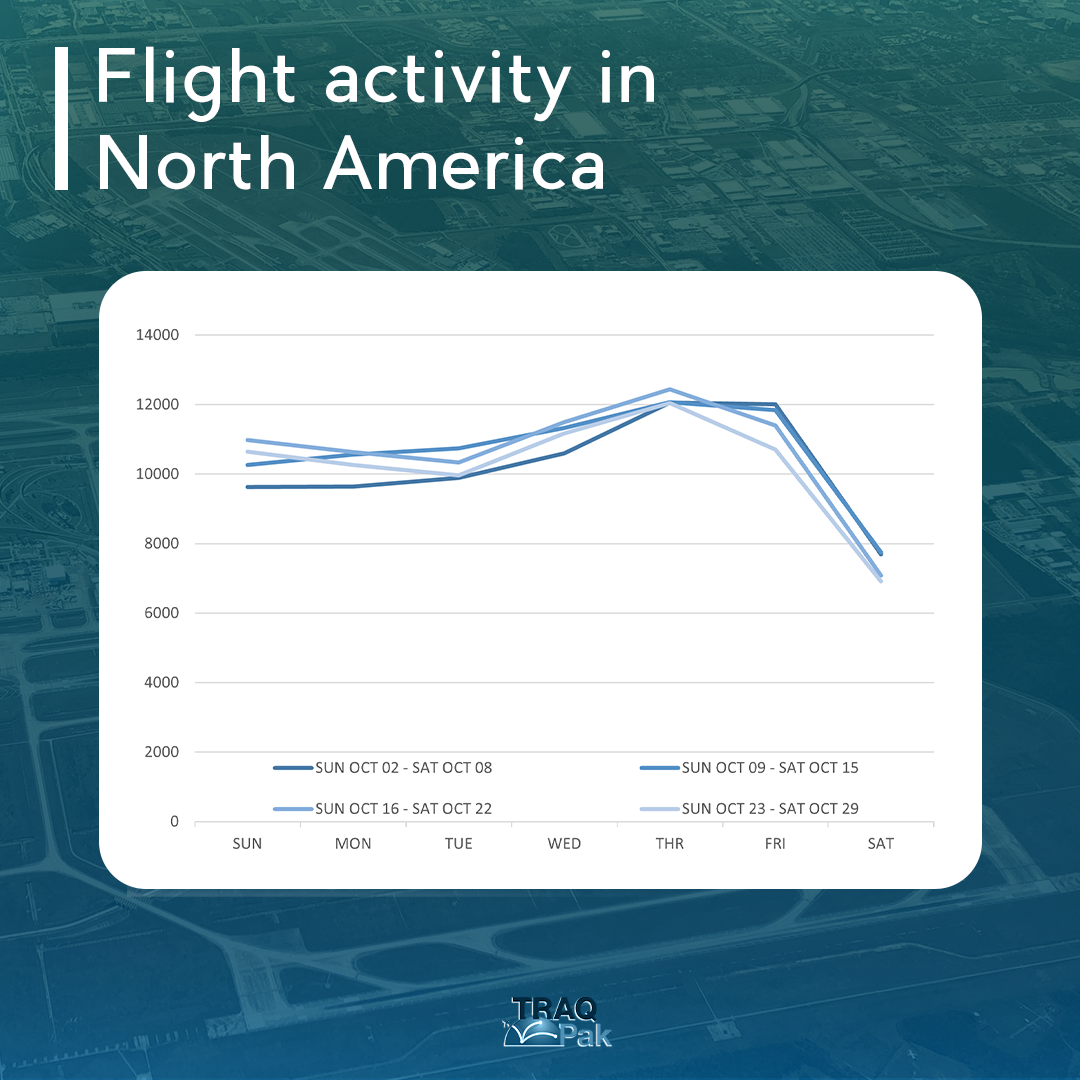 Flight activity in North America

14000
12000
10000
8000
6000
4000
2000
0

SUN OCT 02 - SAT OCT 08
SUN OCT 09 - SAT OCT 15
SUN OCT 16 - SAT OCT 22
SUN OCT 23 - SAT OCT 29

SUN MON TUE WED THR FRI SAT

TRAQ Pak